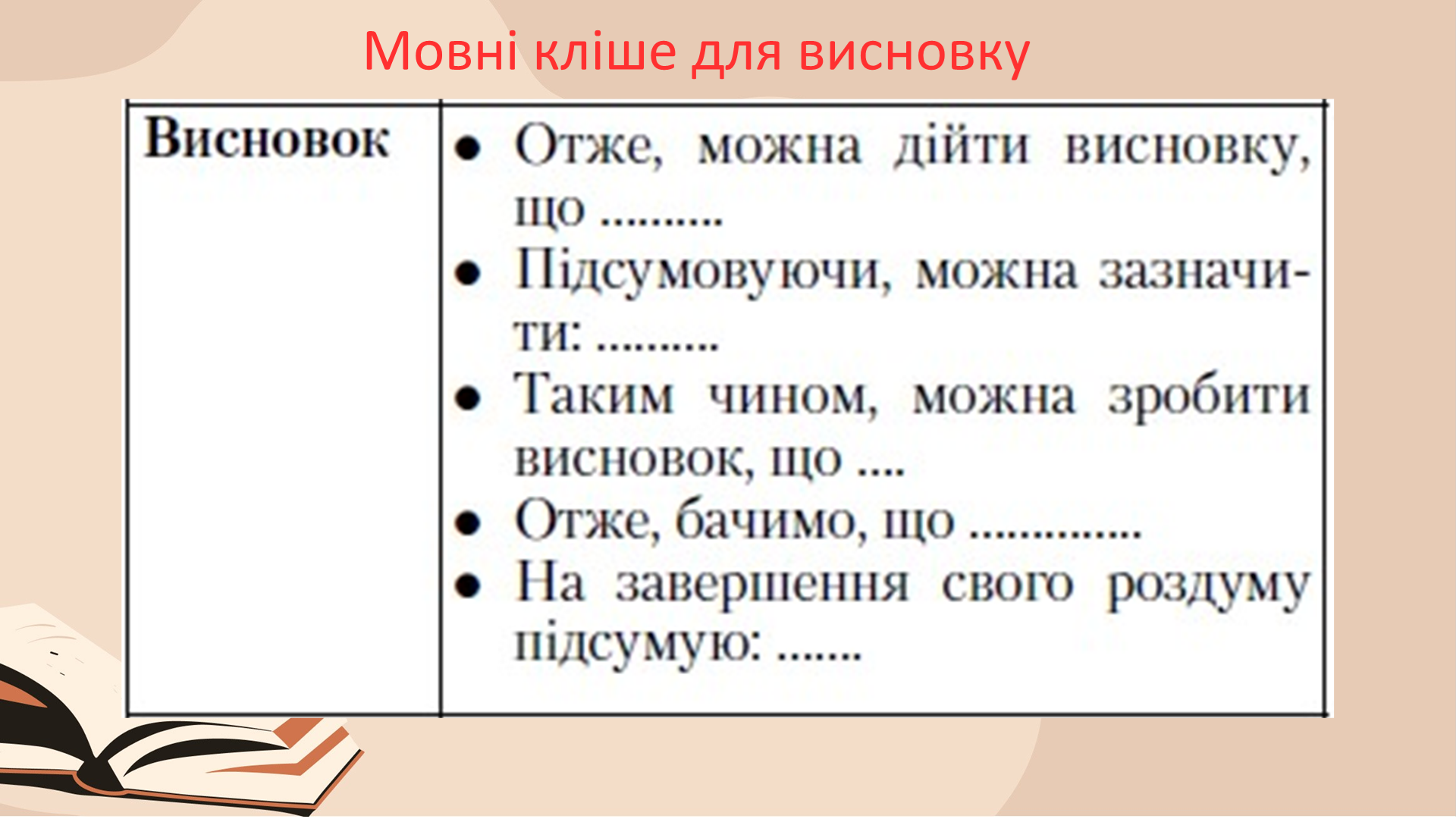 Мовні кліше для висновку

| Висновок | • Отже, можна дійти висновку, що .......... • Підсумовуючи, можна зазначити: .......... • Таким чином, можна зробити висновок, що .... • Отже, бачимо, що .............. • На завершення свого роздуму підсумую: ....... |
|---|---|